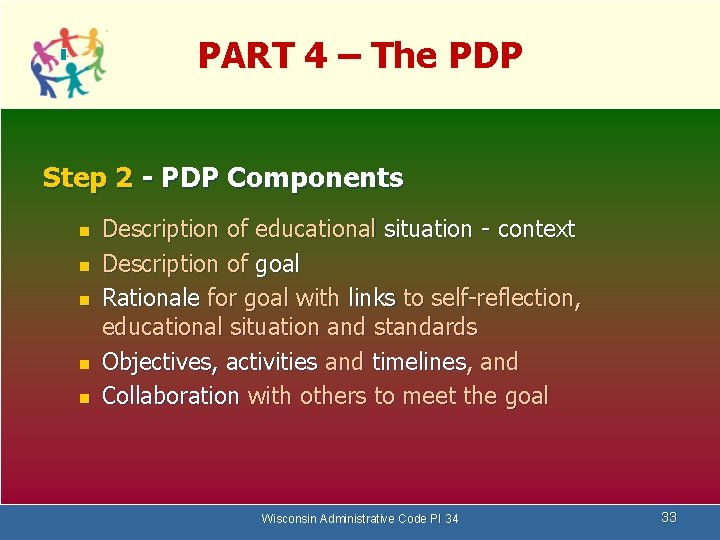 PART 4 – The PDP

Step 2 - PDP Components

- Description of educational situation - context
- Description of goal
- Rationale for goal with links to self-reflection, educational situation and standards
- Objectives, activities and timelines, and
- Collaboration with others to meet the goal

Wisconsin Administrative Code PI 34

33